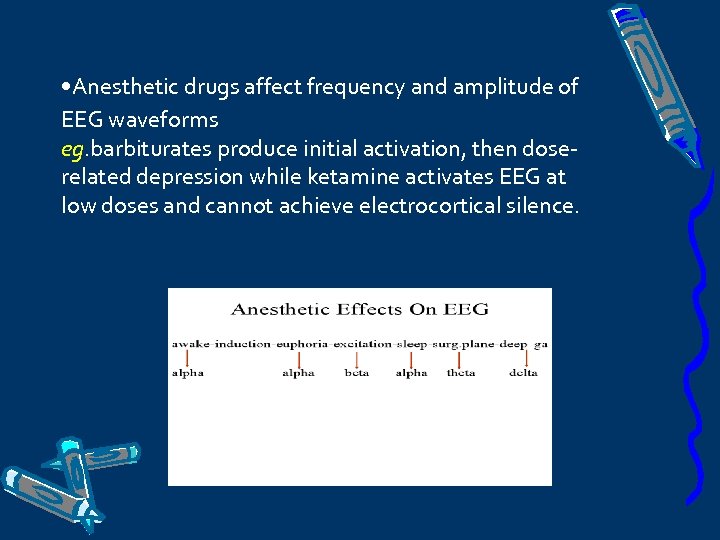 •Anesthetic drugs affect frequency and amplitude of EEG waveforms
eg.barbiturates produce initial activation, then dose-related depression while ketamine activates EEG at low doses and cannot achieve electrocortical silence.

Anesthetic Effects On EEG

awake-induction-euphoria-excitation-sleep-surg.plane-deep ga

alpha alpha beta alpha theta delta